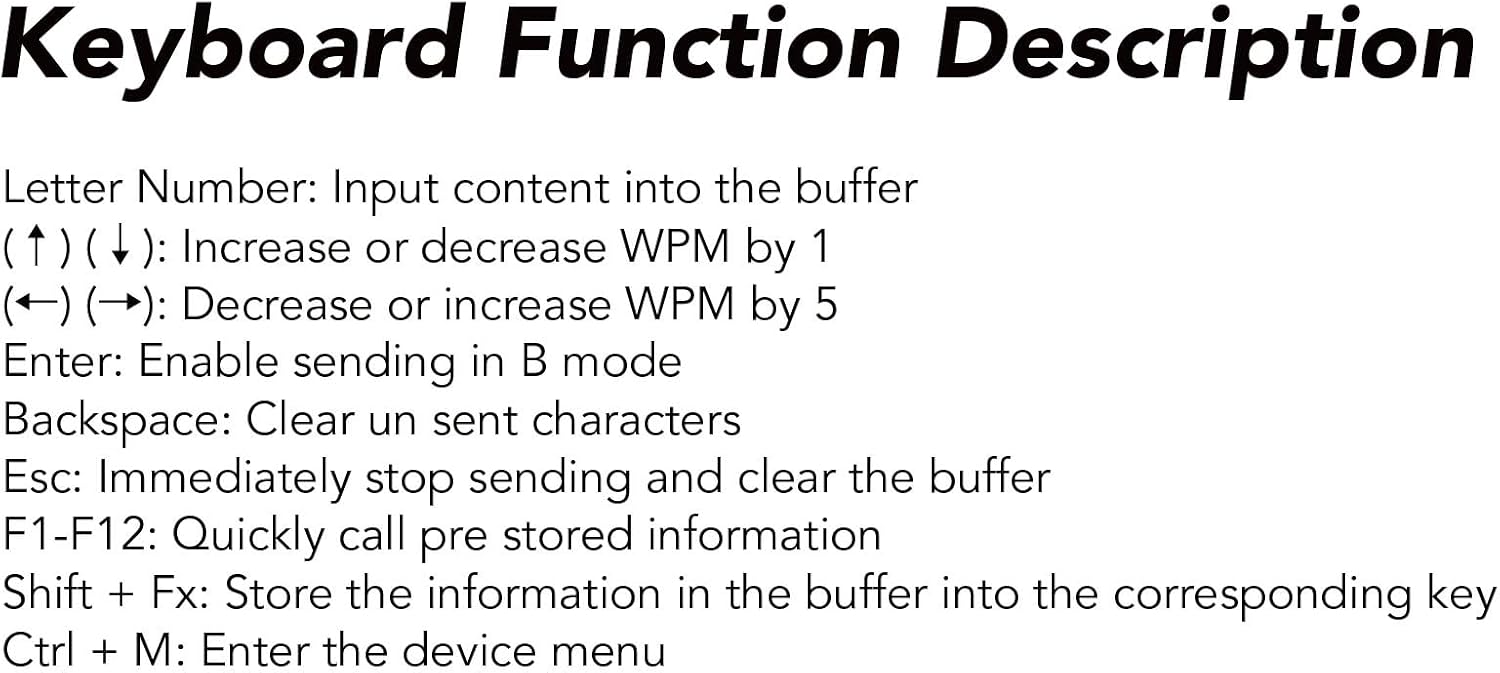 Keyboard Function Description

Letter Number: Input content into the buffer
(↑) (↓): Increase or decrease WPM by 1
(←) (→): Decrease or increase WPM by 5
Enter: Enable sending in B mode
Backspace: Clear un sent characters
Esc: Immediately stop sending and clear the buffer
F1-F12: Quickly call pre stored information
Shift + Fx: Store the information in the buffer into the corresponding key
Ctrl + M: Enter the device menu